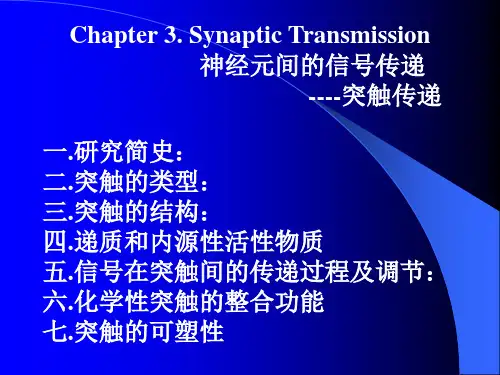 Chapter 3. Synaptic Transmission
神经元间的信号传递
----突触传递

一.研究简史：
二.突触的类型：
三.突触的结构：
四.递质和内源性活性物质
五.信号在突触间的传递过程及调节：
六.化学性突触的整合功能
七.突触的可塑性